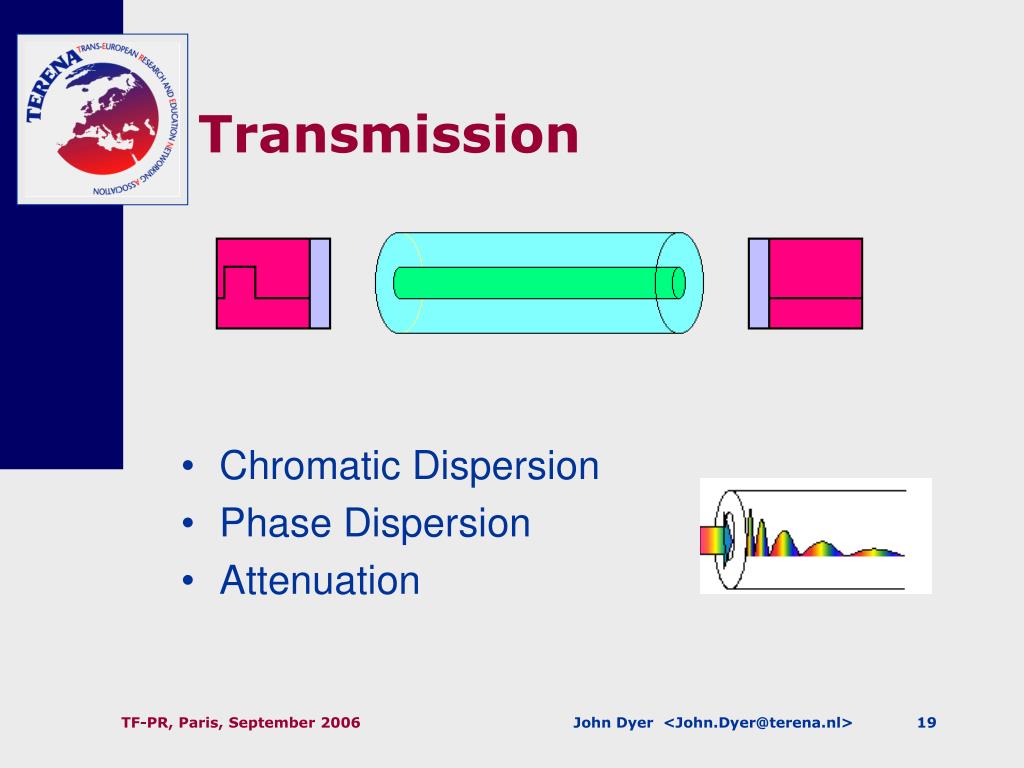 TERENA TRANS-EUROPEAN RESEARCH AND EDUCATION NETWORKING ASSOCIATION

Transmission

• Chromatic Dispersion
• Phase Dispersion
• Attenuation

TF-PR, Paris, September 2006 John Dyer <John.Dyer@terena.nl> 19